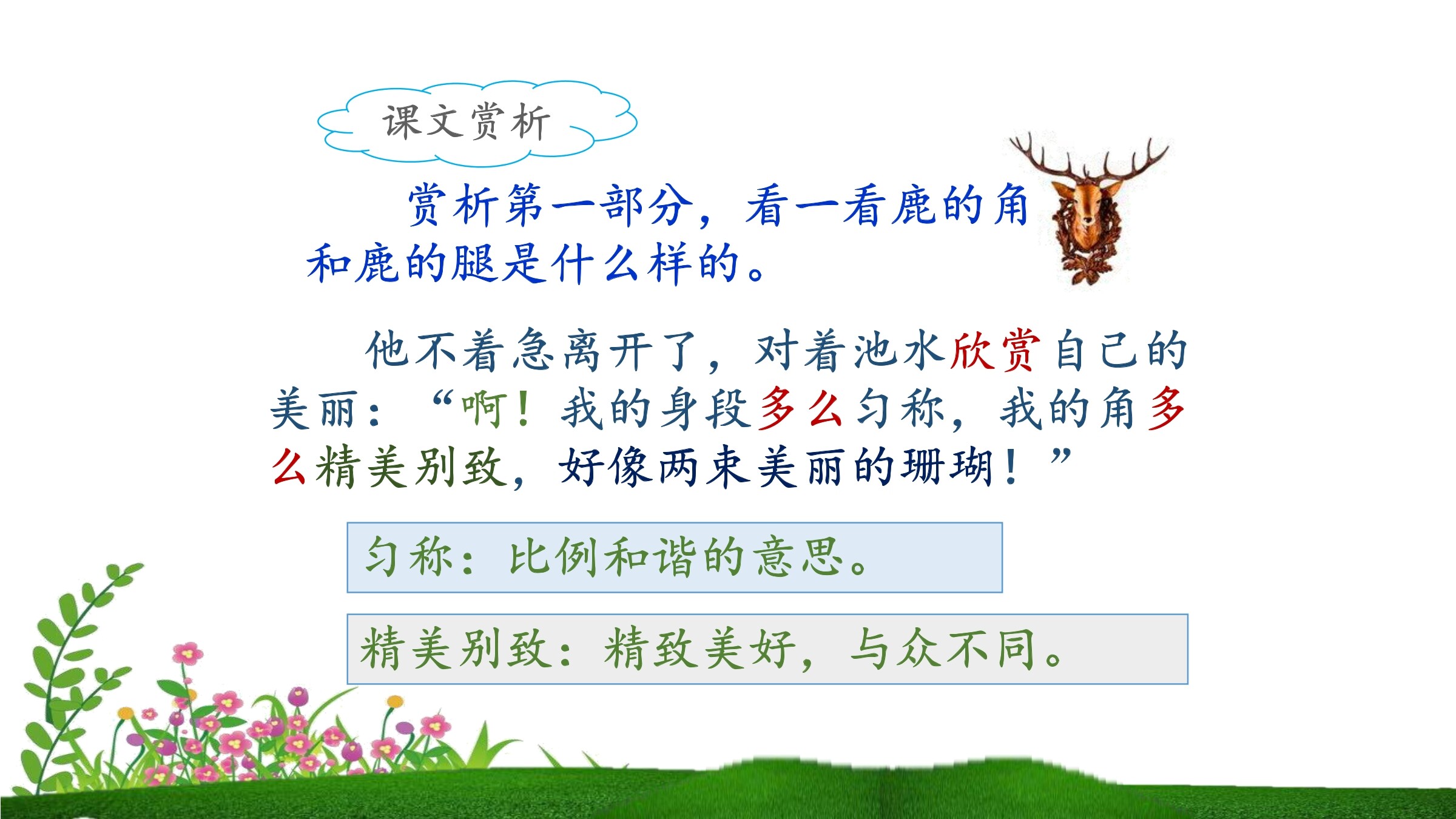 课文赏析

赏析第一部分，看一看鹿的角和鹿的腿是什么样的。

他不着急离开了，对着池水欣赏自己的美丽：“啊！我的身段多么匀称，我的角多么精美别致，好像两束美丽的珊瑚！”

匀称：比例和谐的意思。

精美别致：精致美好，与众不同。